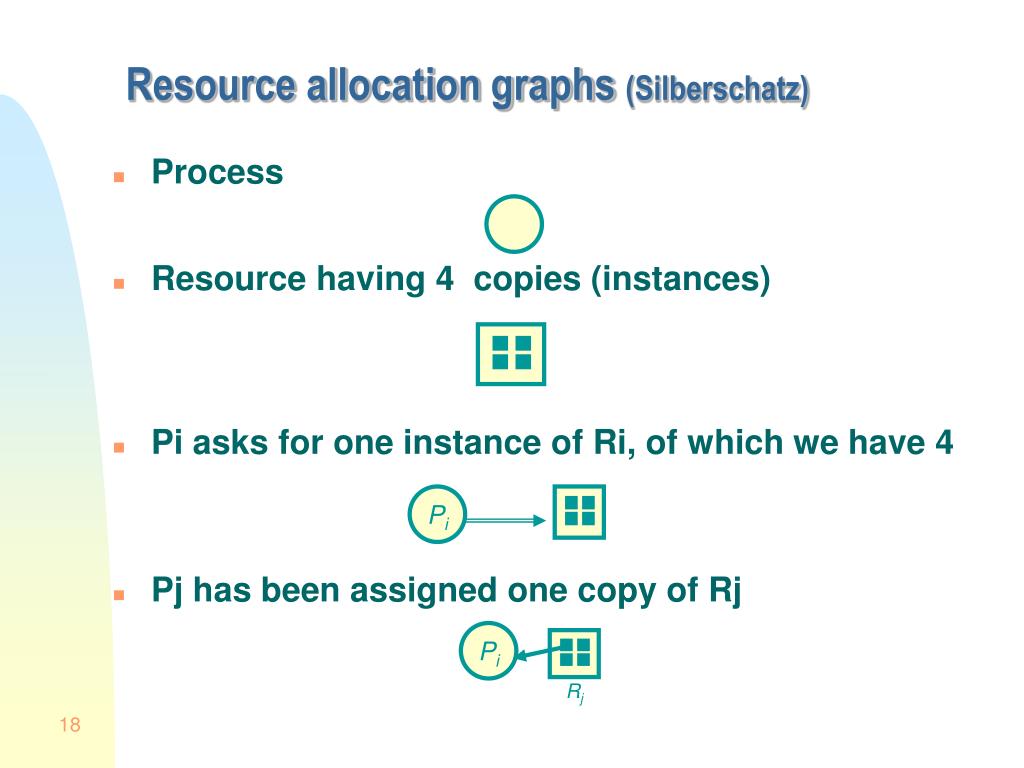 Resource allocation graphs (Silberschatz)

Process

Resource having 4 copies (instances)

Pi asks for one instance of Ri, of which we have 4

$P_i$

Pj has been assigned one copy of Rj

$P_i$

$R_j$

18